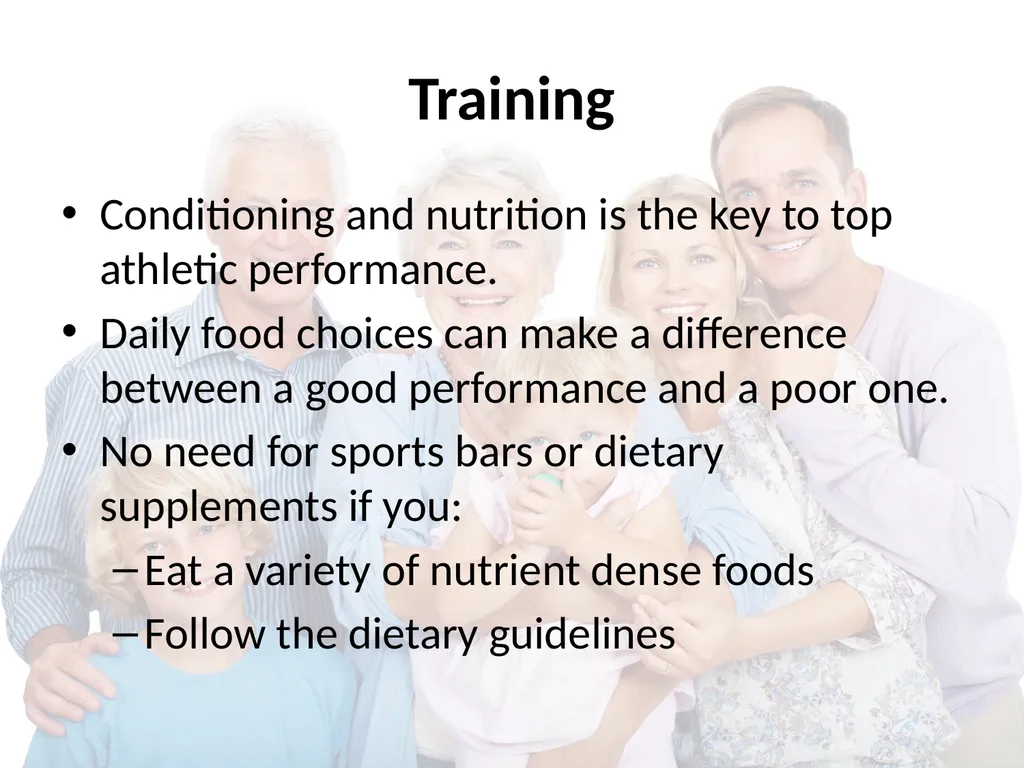 Training

• Conditioning and nutrition is the key to top athletic performance.
• Daily food choices can make a difference between a good performance and a poor one.
• No need for sports bars or dietary supplements if you:
– Eat a variety of nutrient dense foods
– Follow the dietary guidelines